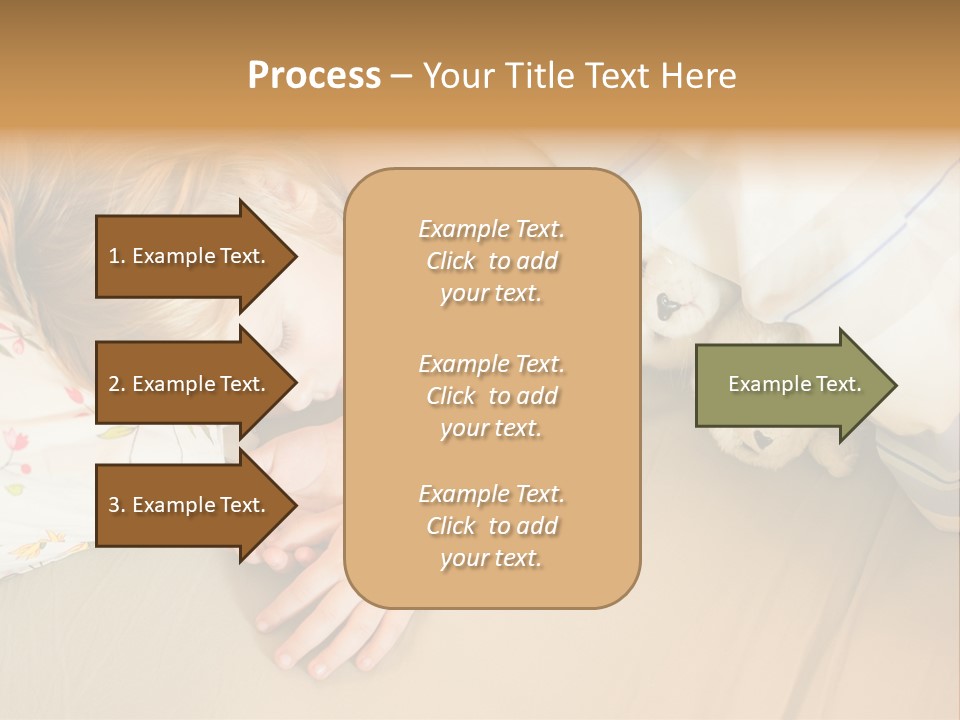 Process – Your Title Text Here

1. Example Text.

2. Example Text.

3. Example Text.

Example Text. Click to add your text.

Example Text. Click to add your text.

Example Text. Click to add your text.

Example Text.